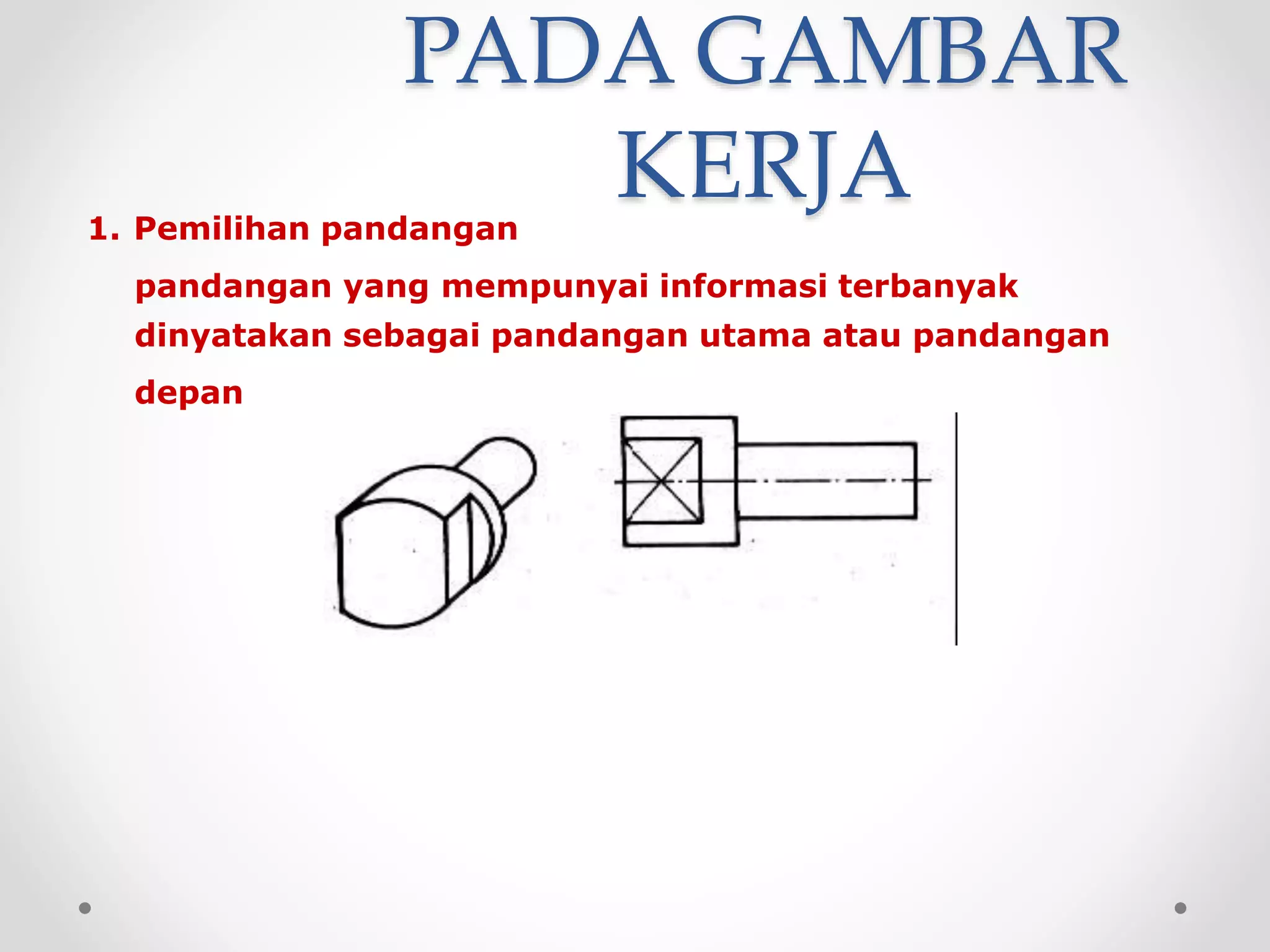 PADA GAMBAR KERJA

1. Pemilihan pandangan

pandangan yang mempunyai informasi terbanyak dinyatakan sebagai pandangan utama atau pandangan depan